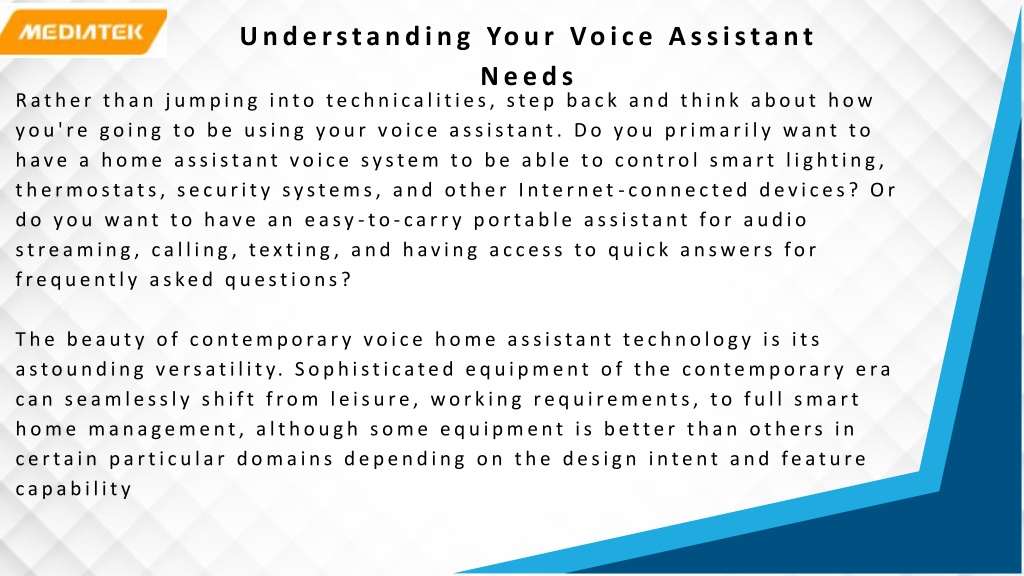 MEDIATEK

Understanding Your Voice Assistant Needs

Rather than jumping into technicalities, step back and think about how you're going to be using your voice assistant. Do you primarily want to have a home assistant voice system to be able to control smart lighting, thermostats, security systems, and other Internet-connected devices? Or do you want to have an easy-to-carry portable assistant for audio streaming, calling, texting, and having access to quick answers for frequently asked questions?

The beauty of contemporary voice home assistant technology is its astounding versatility. Sophisticated equipment of the contemporary era can seamlessly shift from leisure, working requirements, to full smart home management, although some equipment is better than others in certain particular domains depending on the design intent and feature capability